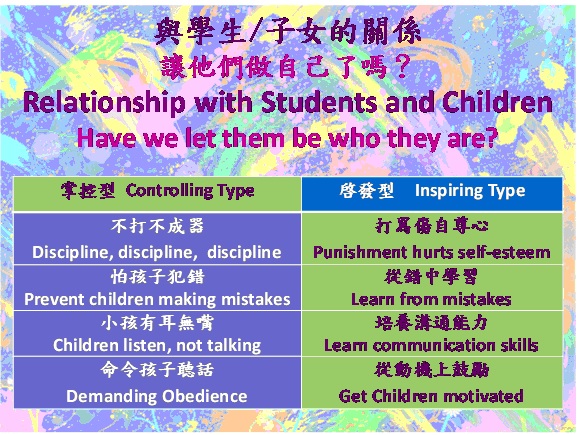 與學生/子女的關係
讓他們做自己了嗎？
Relationship with Students and Children
Have we let them be who they are?

| 掌控型 Controlling Type | 啓發型 Inspiring Type |
|---|---|
| 不打不成器 Discipline, discipline, discipline | 打罵傷自尊心 Punishment hurts self-esteem |
| 怕孩子犯錯 Prevent children making mistakes | 從錯中學習 Learn from mistakes |
| 小孩有耳無嘴 Children listen, not talking | 培養溝通能力 Learn communication skills |
| 命令孩子聽話 Demanding Obedience | 從動機上鼓勵 Get Children motivated |